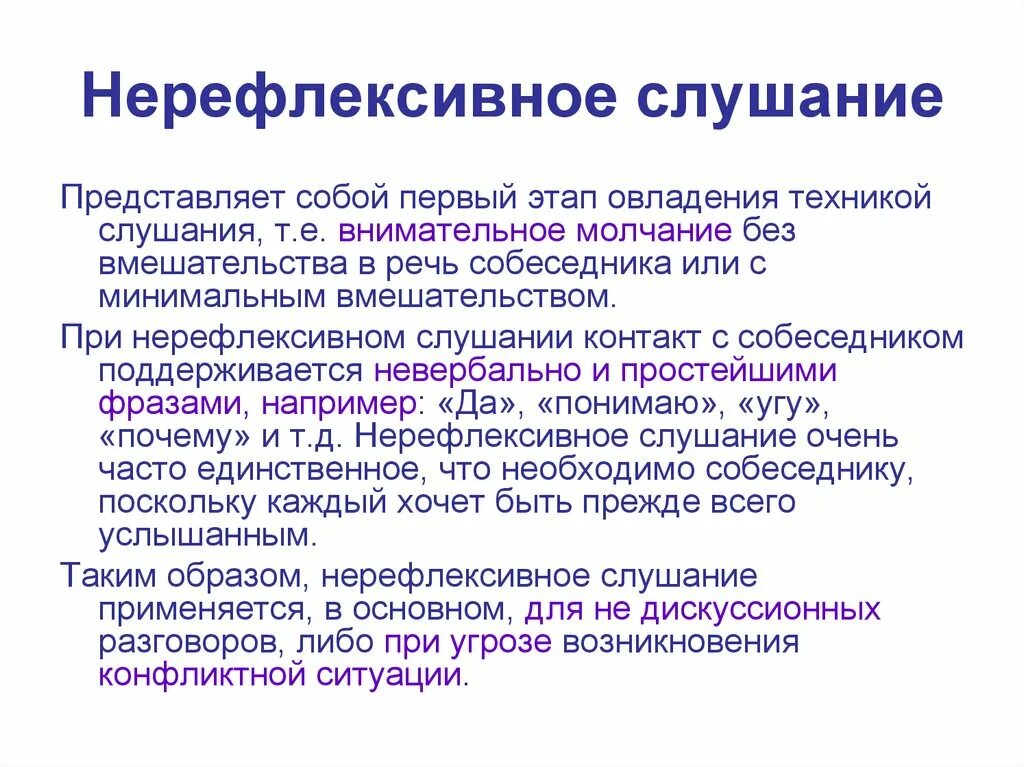 Нерефлексивное слушание

Представляет собой первый этап овладения техникой слушания, т.е. внимательное молчание без вмешательства в речь собеседника или с минимальным вмешательством.

При нерефлексивном слушании контакт с собеседником поддерживается невербально и простейшими фразами, например: «Да», «понимаю», «угу», «почему» и т.д. Нерефлексивное слушание очень часто единственное, что необходимо собеседнику, поскольку каждый хочет быть прежде всего услышанным.

Таким образом, нерефлексивное слушание применяется, в основном, для не дискуссионных разговоров, либо при угрозе возникновения конфликтной ситуации.